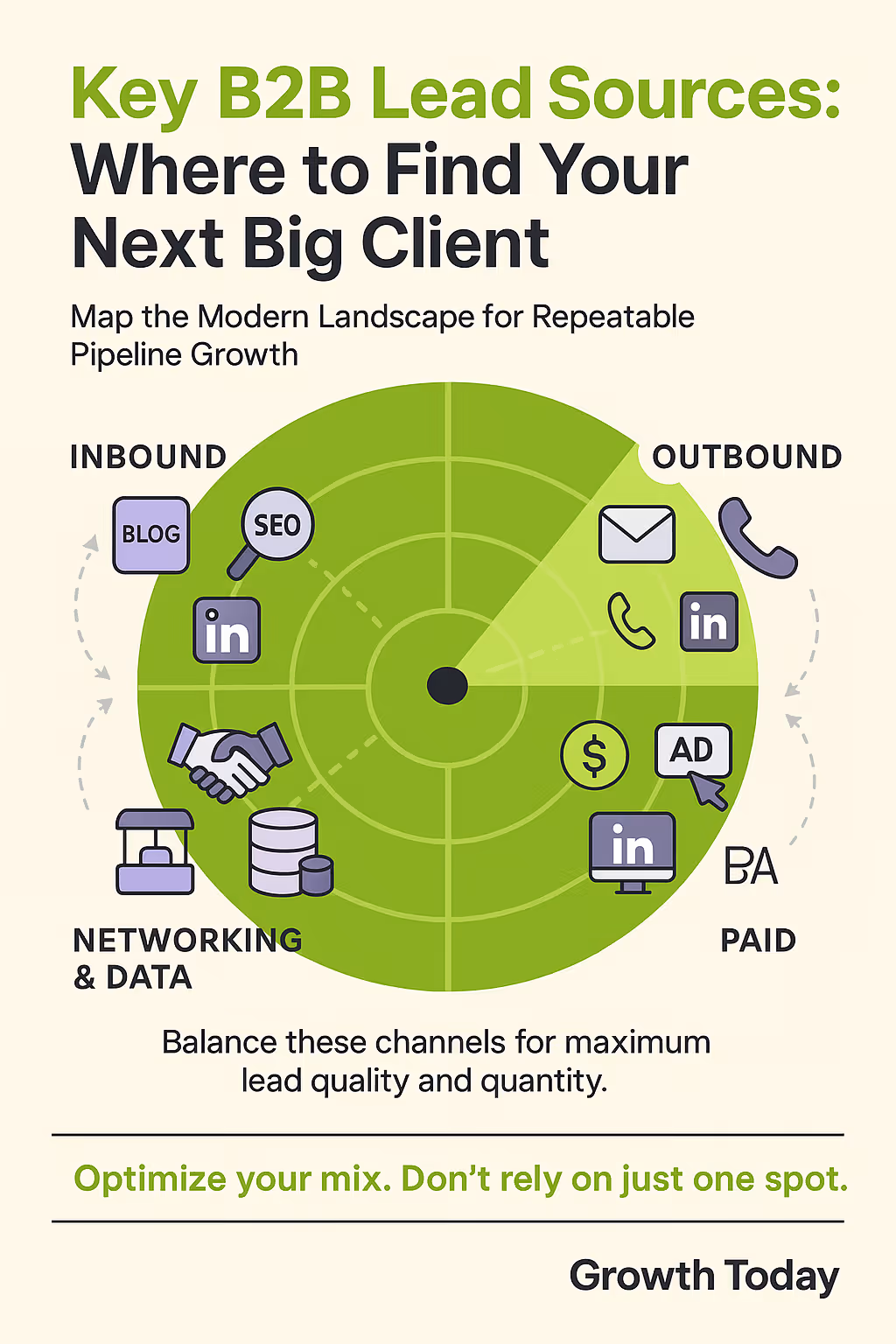 Key B2B Lead Sources: Where to Find Your Next Big Client

Map the Modern Landscape for Repeatable Pipeline Growth

INBOUND

OUTBOUND

BLOG

SEO

in

in

$

AD

in

BA

NETWORKING & DATA

PAID

Balance these channels for maximum lead quality and quantity.

Optimize your mix. Don't rely on just one spot.

Growth Today